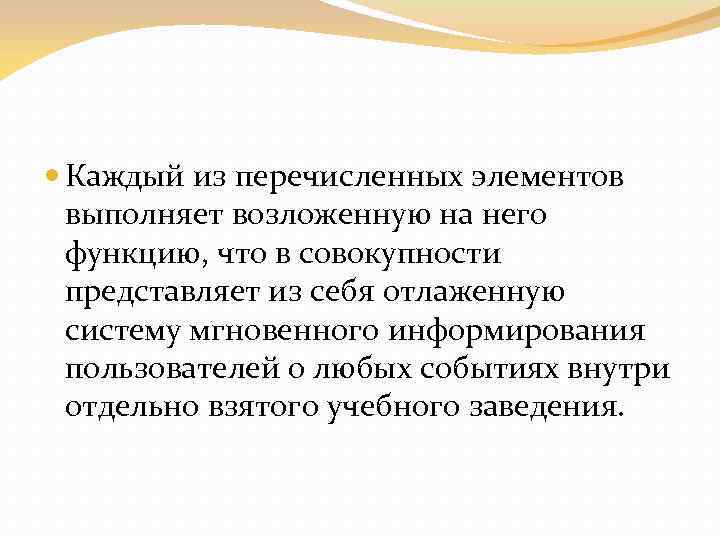 Каждый из перечисленных элементов выполняет возложенную на него функцию, что в совокупности представляет из себя отлаженную систему мгновенного информирования пользователей о любых событиях внутри отдельно взятого учебного заведения.